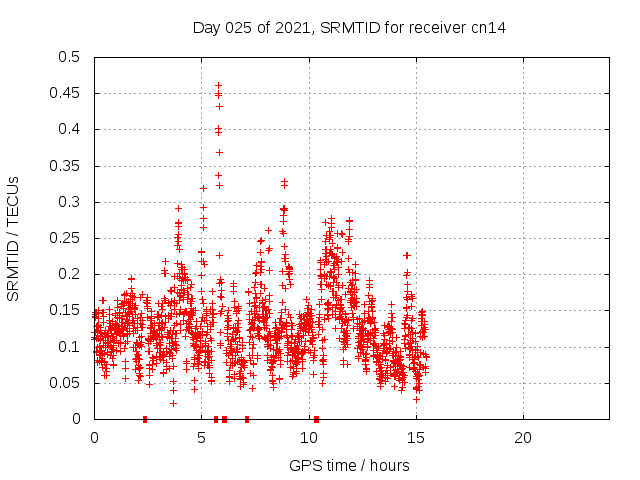 Day 025 of 2021, SRMTID for receiver cn14

SRMTID / TECUs

0.5
0.45
0.4
0.35
0.3
0.25
0.2
0.15
0.1
0.05
0

0
5
10
15
20

GPS time / hours